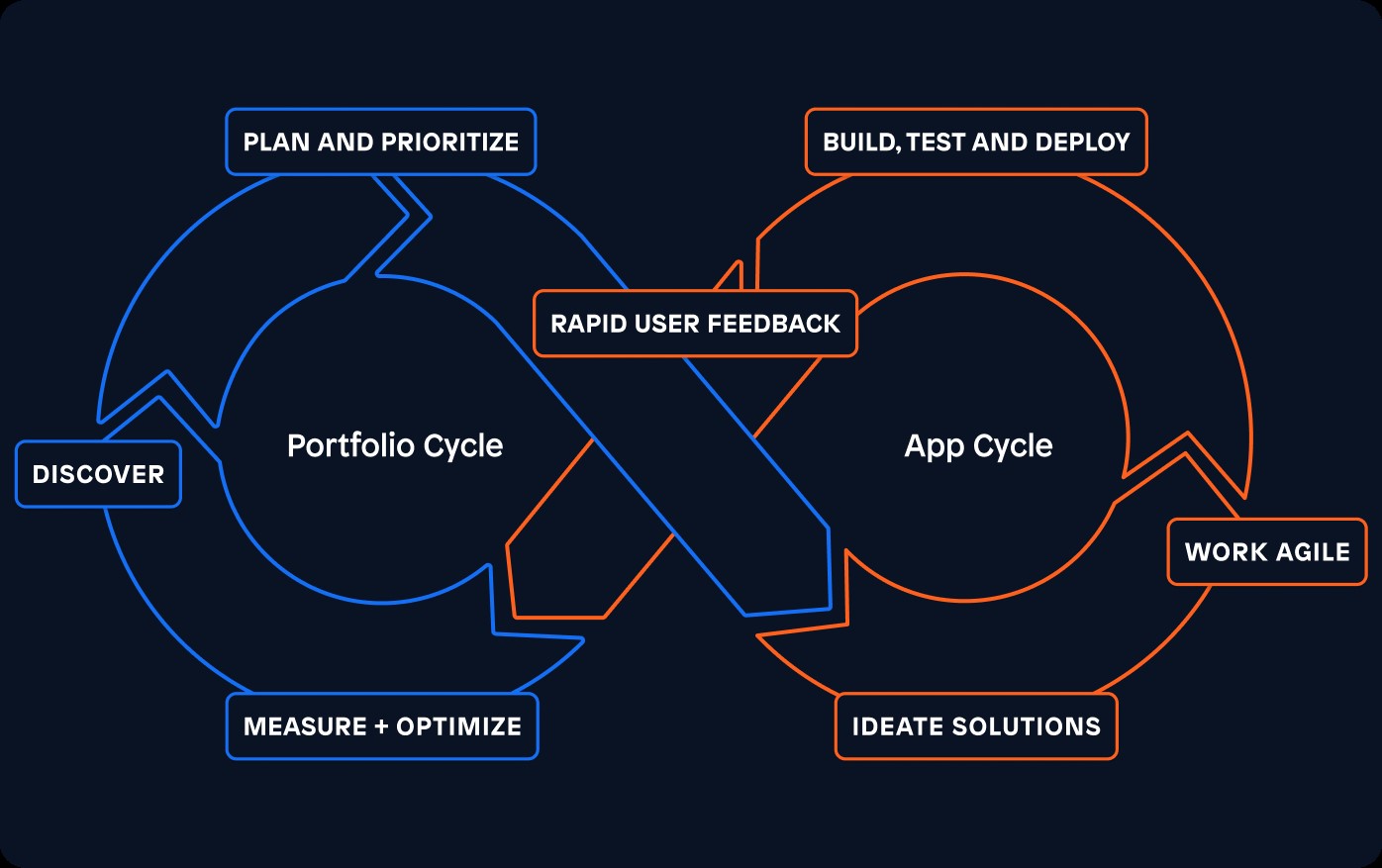 PLAN AND PRIORITIZE

BUILD, TEST AND DEPLOY

RAPID USER FEEDBACK

DISCOVER

Portfolio Cycle

App Cycle

WORK AGILE

MEASURE + OPTIMIZE

IDEATE SOLUTIONS